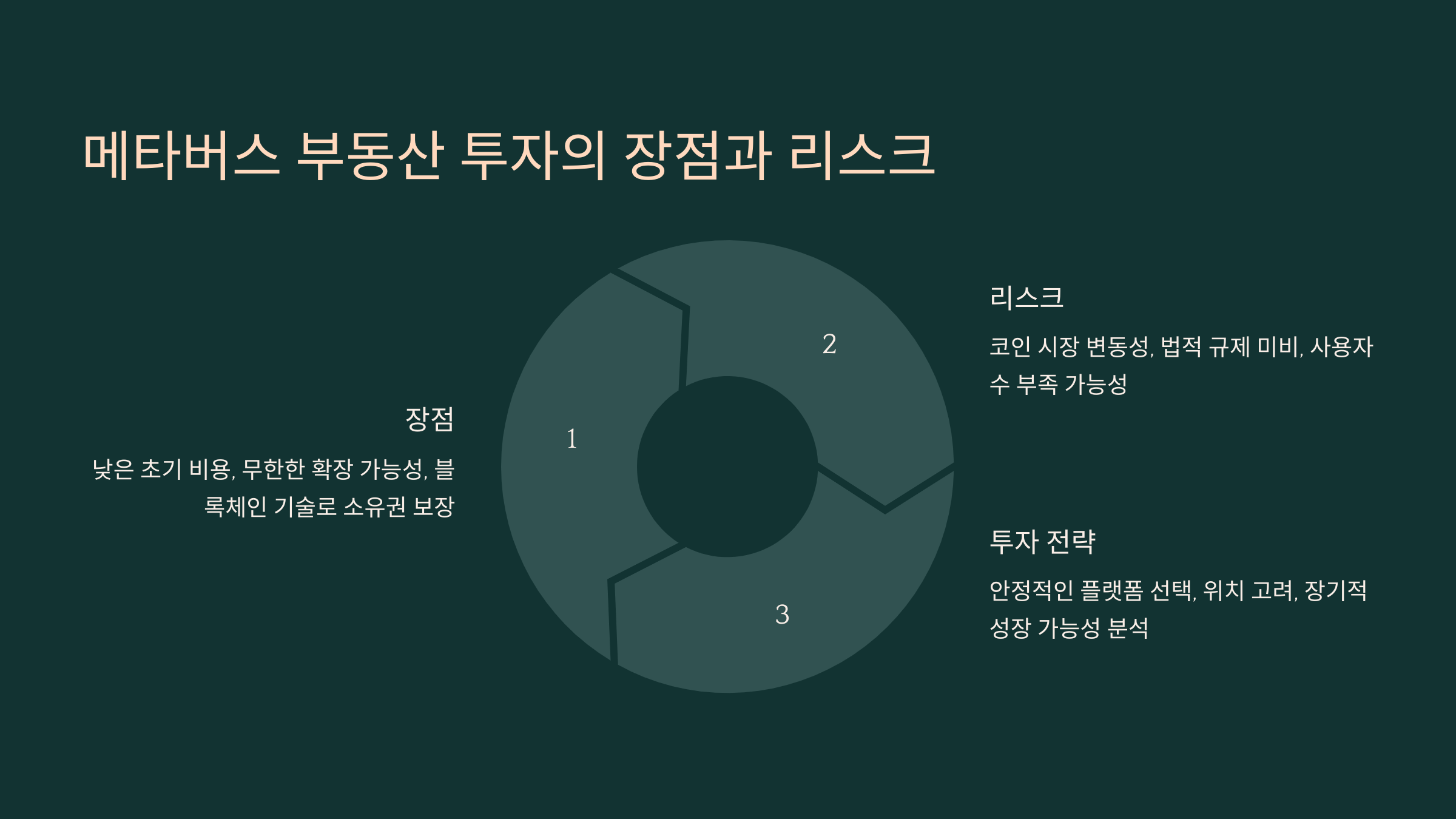 메타버스 부동산 투자의 장점과 리스크

장점

낮은 초기 비용, 무한한 확장 가능성, 블록체인 기술로 소유권 보장

1

2

3

리스크

코인 시장 변동성, 법적 규제 미비, 사용자 수 부족 가능성

투자 전략

안정적인 플랫폼 선택, 위치 고려, 장기적 성장 가능성 분석